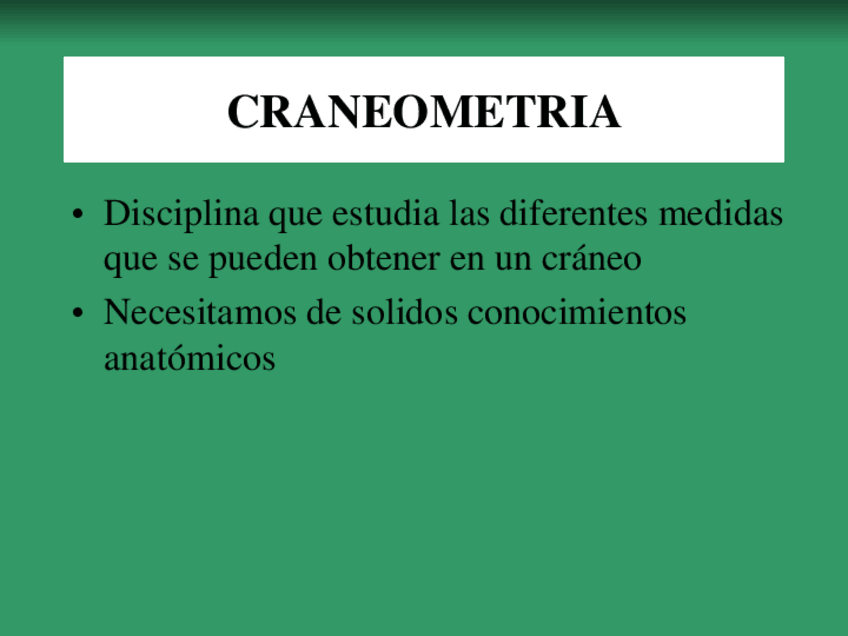 CRANEOMETRIA

• Disciplina que estudia las diferentes medidas que se pueden obtener en un cráneo
• Necesitamos de solidos conocimientos anatómicos